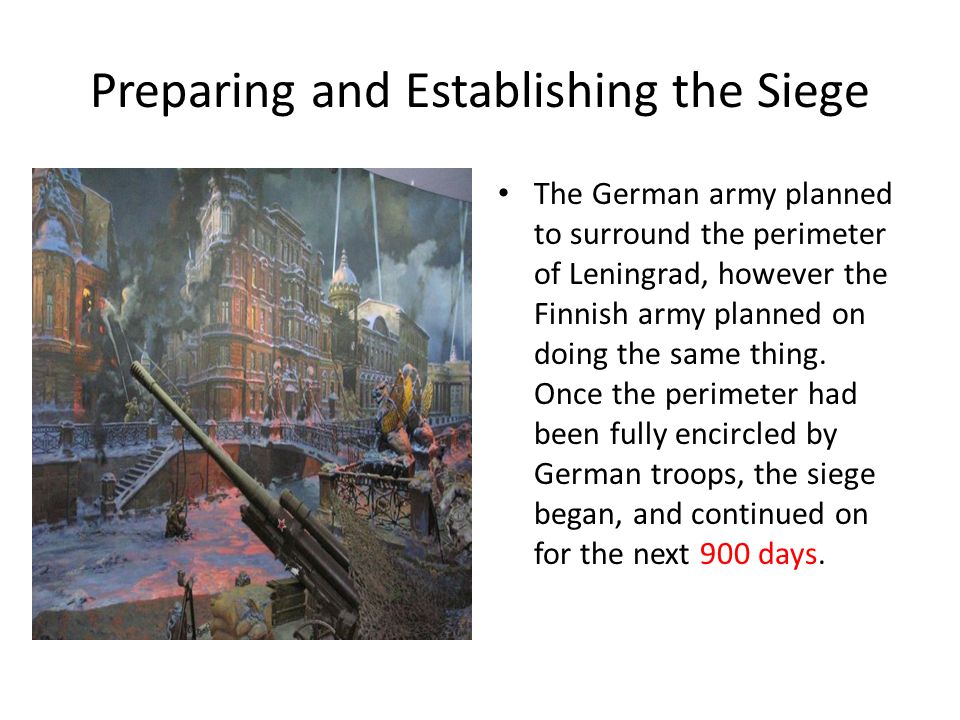 Preparing and Establishing the Siege

• The German army planned to surround the perimeter of Leningrad, however the Finnish army planned on doing the same thing. Once the perimeter had been fully encircled by German troops, the siege began, and continued on for the next 900 days.